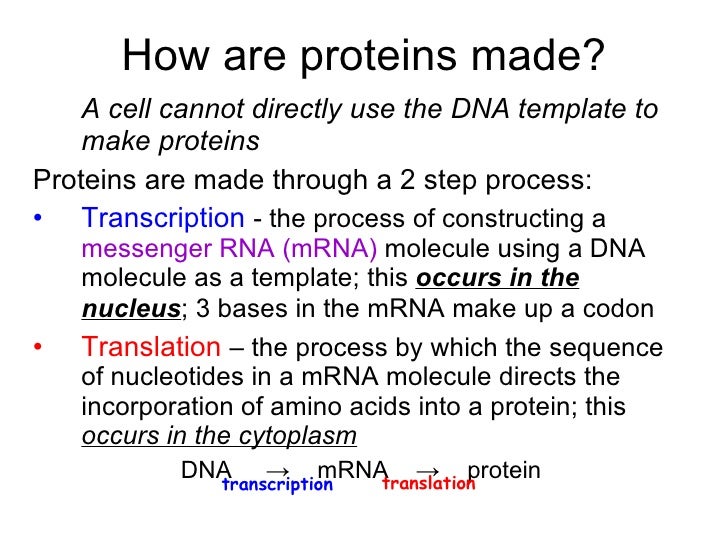 How are proteins made?

A cell cannot directly use the DNA template to make proteins

Proteins are made through a 2 step process:

• Transcription - the process of constructing a messenger RNA (mRNA) molecule using a DNA molecule as a template; this occurs in the nucleus; 3 bases in the mRNA make up a codon

• Translation – the process by which the sequence of nucleotides in a mRNA molecule directs the incorporation of amino acids into a protein; this occurs in the cytoplasm

DNA → mRNA → protein
transcription translation